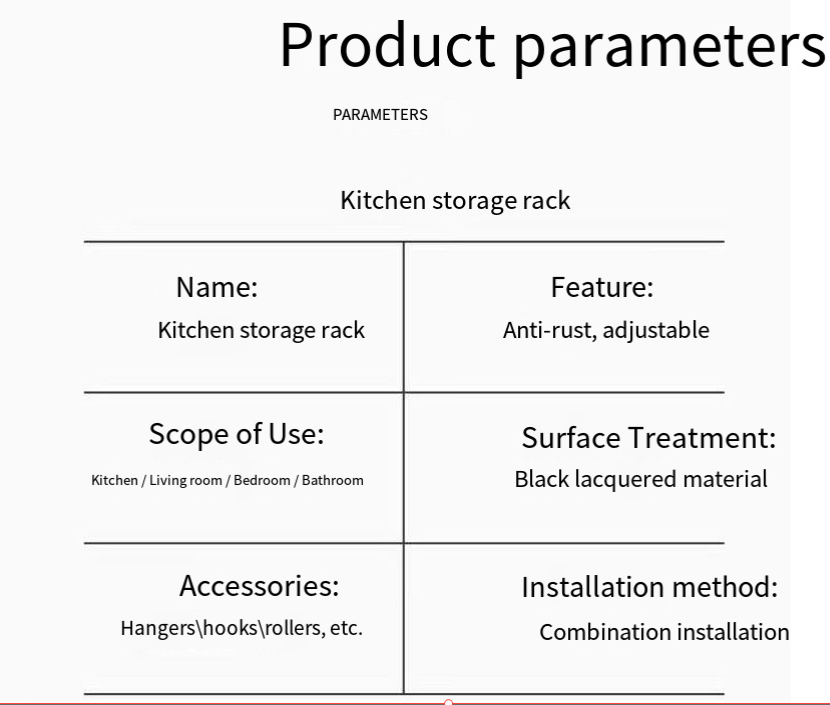 Product parameters

PARAMETERS

Kitchen storage rack

| Name: Kitchen storage rack | Feature: Anti-rust, adjustable |
|---|---|
| Scope of Use: Kitchen / Living room / Bedroom / Bathroom | Surface Treatment: Black lacquered material |
| Accessories: Hangers\hooks\rollers, etc. | Installation method: Combination installation |